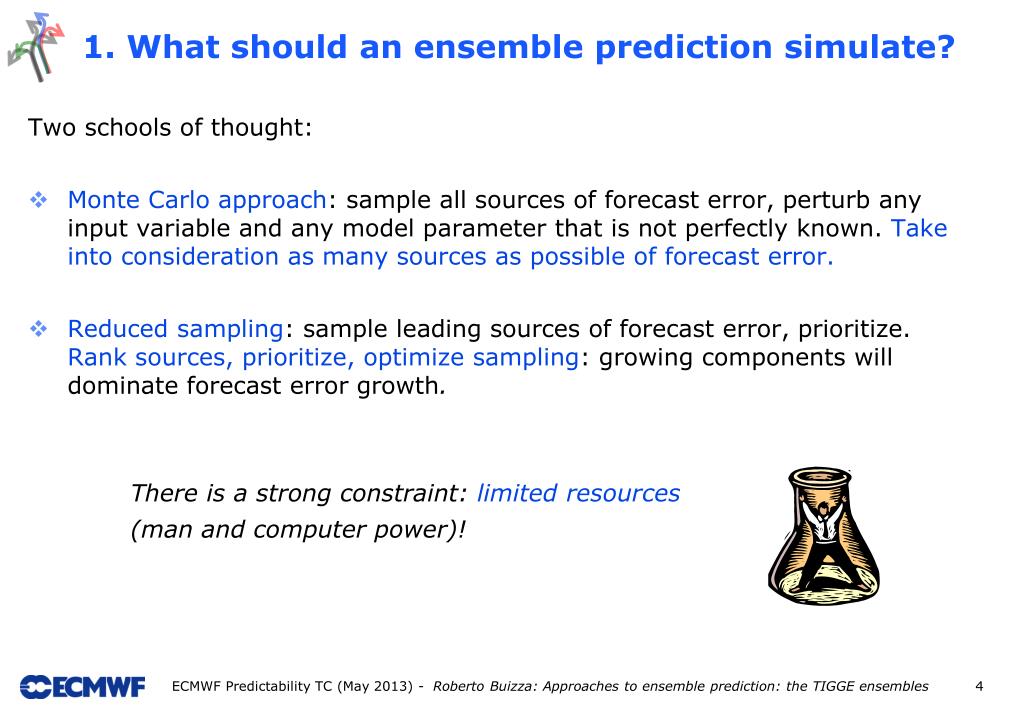 1. What should an ensemble prediction simulate?

Two schools of thought:

❖ Monte Carlo approach: sample all sources of forecast error, perturb any input variable and any model parameter that is not perfectly known. Take into consideration as many sources as possible of forecast error.

❖ Reduced sampling: sample leading sources of forecast error, prioritize. Rank sources, prioritize, optimize sampling: growing components will dominate forecast error growth.

There is a strong constraint: limited resources (man and computer power)!

ECMWF

ECMWF Predictability TC (May 2013) - Roberto Buizza: Approaches to ensemble prediction: the TIGGE ensembles

4